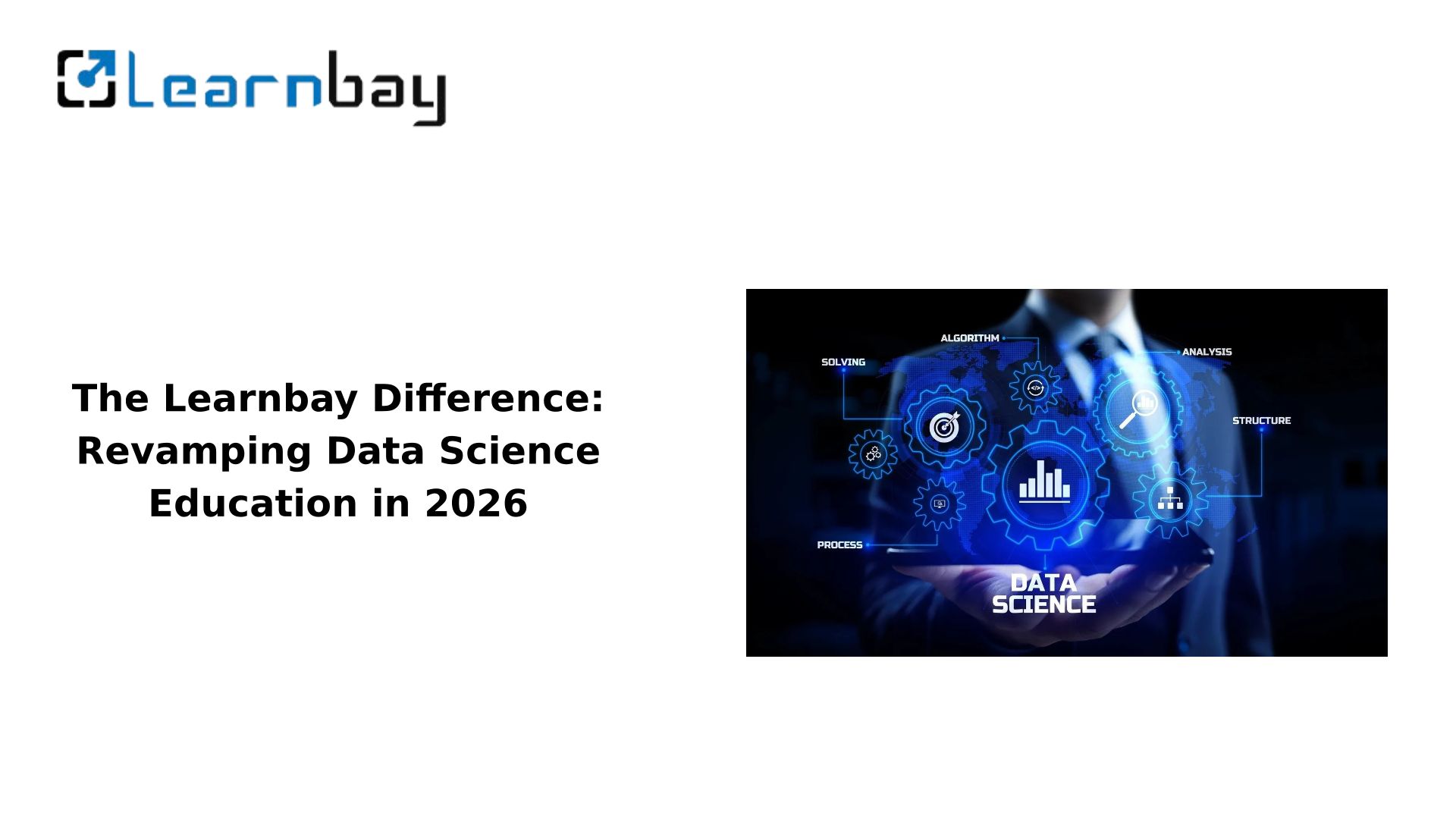 Learnbay

The Learnbay Difference: Revamping Data Science Education in 2026

ALGORITHM
SOLVING
ANALYSIS
STRUCTURE
PROCESS
DATA SCIENCE